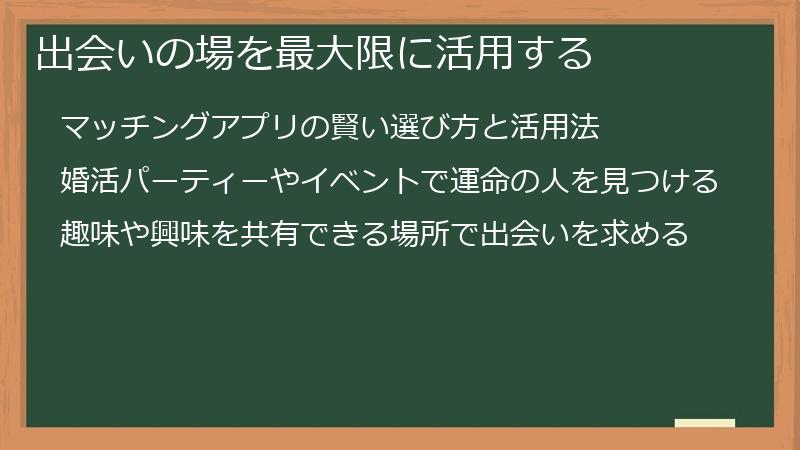 出会いの場を最大限に活用する

マッチングアプリの賢い選び方と活用法

婚活パーティーやイベントで運命の人を見つける

趣味や興味を共有できる場所で出会いを求める